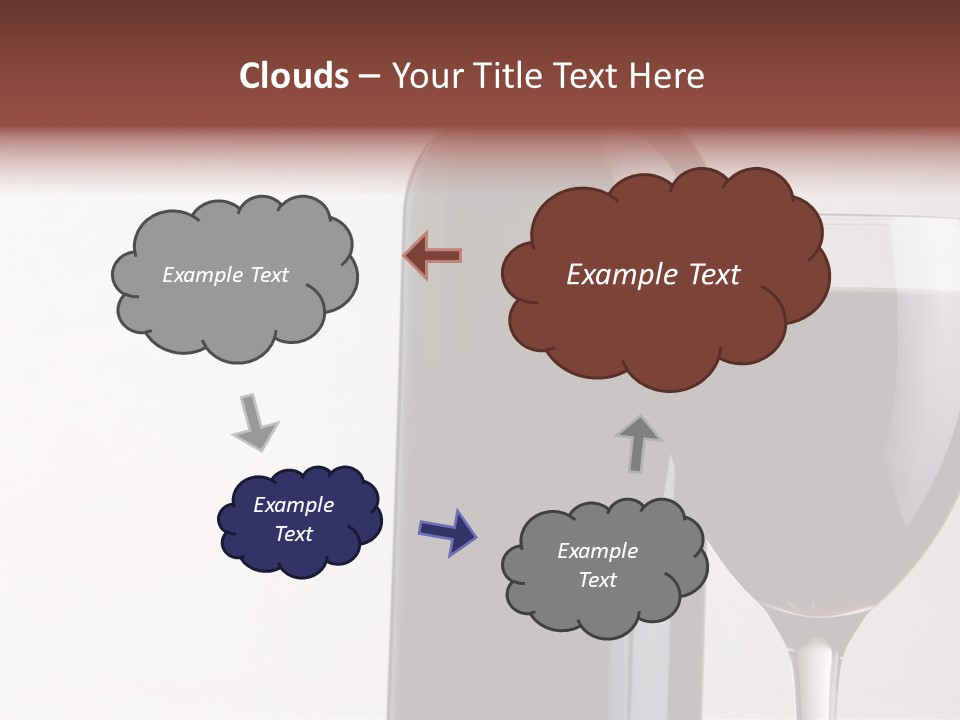 Clouds – Your Title Text Here

Example Text

Example Text

Example Text

Example Text